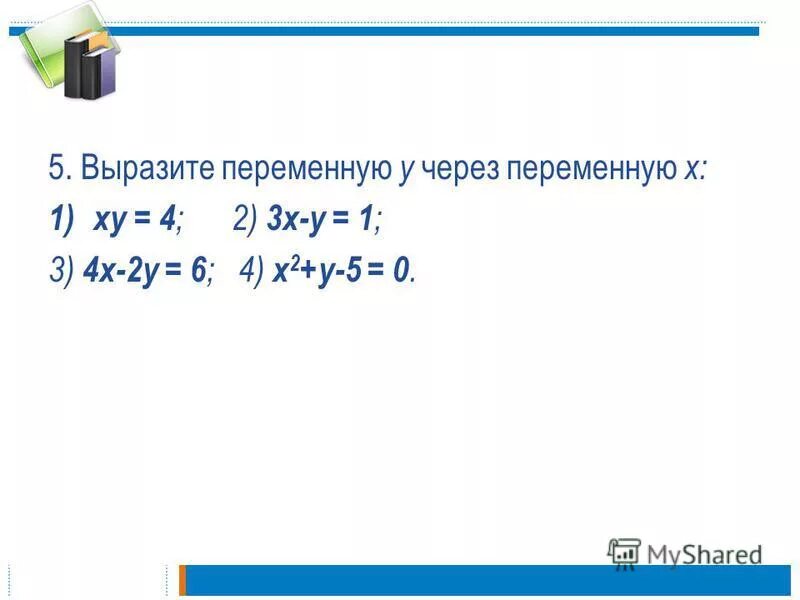 5. Выразите переменную $y$ через переменную $x$:

1) $xy = 4$; 2) $3x-y = 1$;

3) $4x-2y = 6$; 4) $x^2+y-5 = 0$.

MyShared